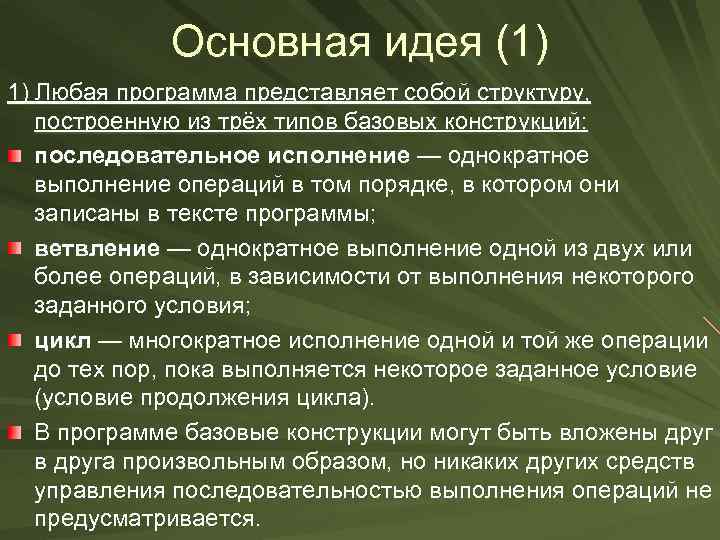 Основная идея (1)

1) Любая программа представляет собой структуру, построенную из трёх типов базовых конструкций:

последовательное исполнение — однократное выполнение операций в том порядке, в котором они записаны в тексте программы;

ветвление — однократное выполнение одной из двух или более операций, в зависимости от выполнения некоторого заданного условия;

цикл — многократное исполнение одной и той же операции до тех пор, пока выполняется некоторое заданное условие (условие продолжения цикла).

В программе базовые конструкции могут быть вложены друг в друга произвольным образом, но никаких других средств управления последовательностью выполнения операций не предусматривается.